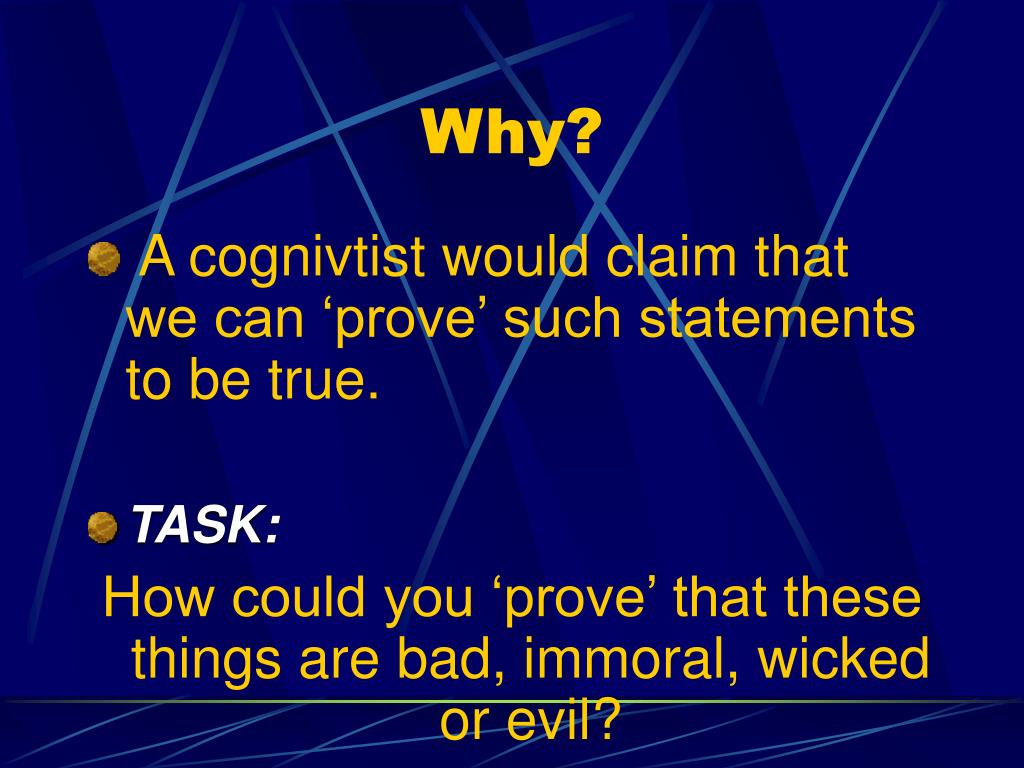 Why?

A cognivtist would claim that we can ‘prove’ such statements to be true.

TASK:

How could you ‘prove’ that these things are bad, immoral, wicked or evil?